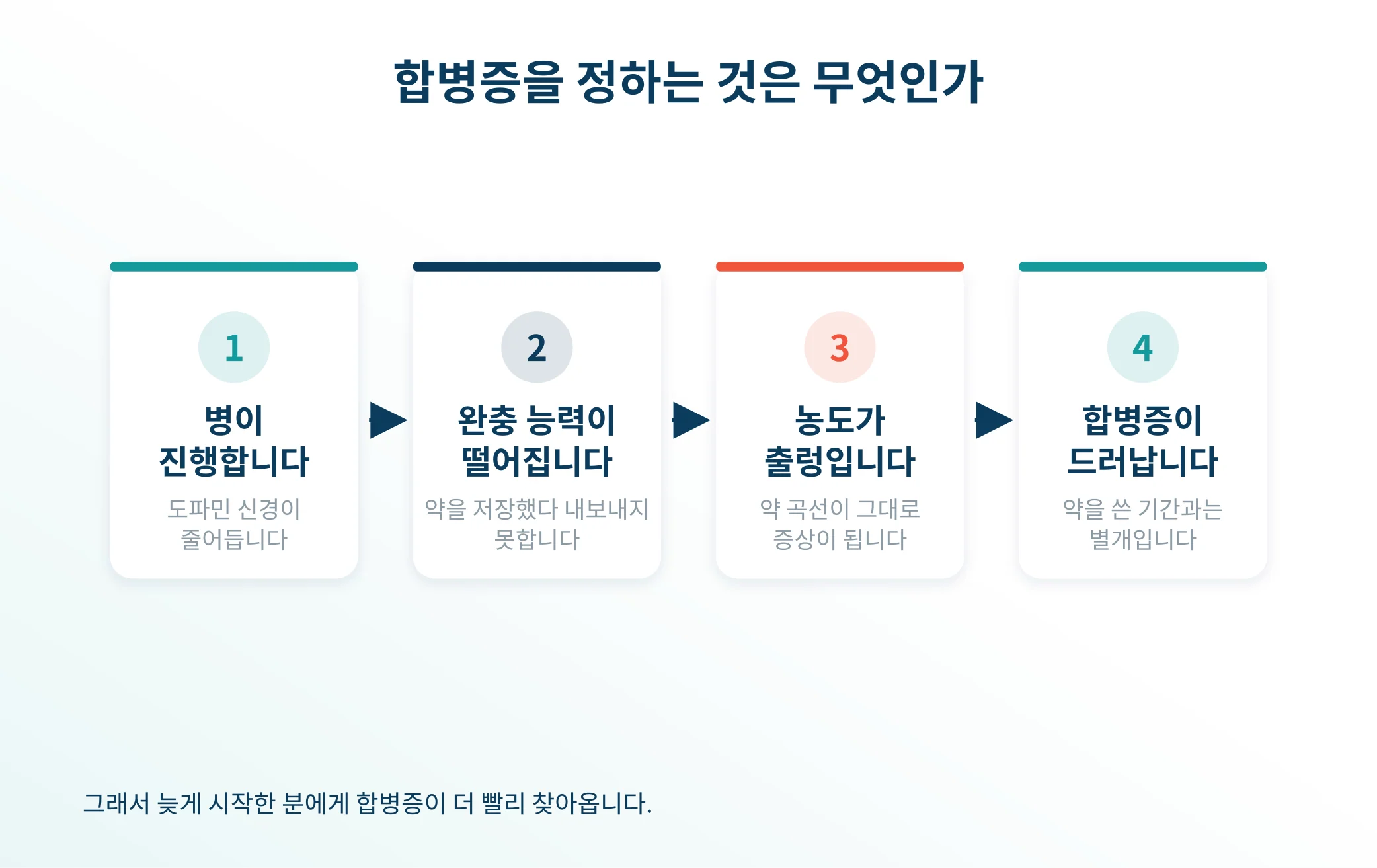 합병증을 정하는 것은 무엇인가

1

병이 진행합니다

도파민 신경이 줄어듭니다

2

완충 능력이 떨어집니다

약을 저장했다 내보내지 못합니다

3

농도가 출렁입니다

약 곡선이 그대로 증상이 됩니다

4

합병증이 드러납니다

약을 쓴 기간과는 별개입니다

그래서 늦게 시작한 분에게 합병증이 더 빨리 찾아옵니다.